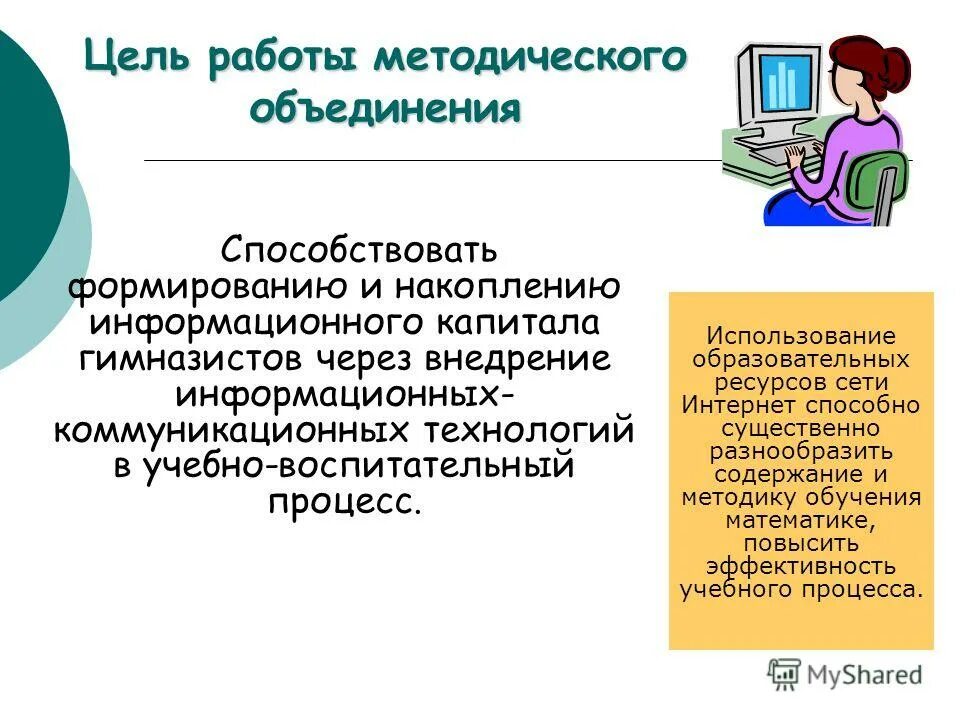 Цель работы методического объединения

Способствовать формированию и накоплению информационного капитала гимназистов через внедрение информационных-коммуникационных технологий в учебно-воспитательный процесс.

Использование образовательных ресурсов сети Интернет способно существенно разнообразить содержание и методику обучения математике, повысить эффективность учебного процесса.

MyShared